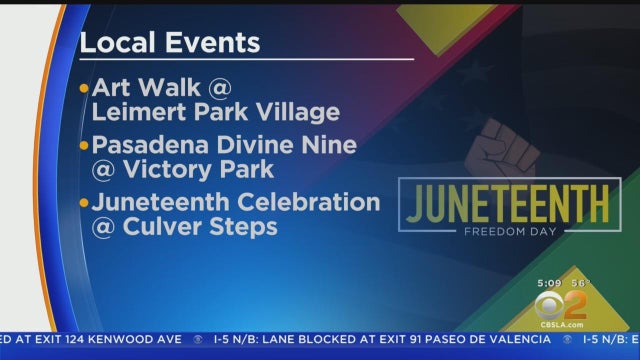 Local Events

• Art Walk @ Leimert Park Village
• Pasadena Divine Nine @ Victory Park
• Juneteenth Celebration @ Culver Steps

JUNETEENTH
FREEDOM DAY

5:09 56°
2
CBSLA.com

ED AT EXIT 124 KENWOOD AVE I-5 N/B: LANE BLOCKED AT EXIT 91 PASEO DE VALENCIA I-5 N/B: E